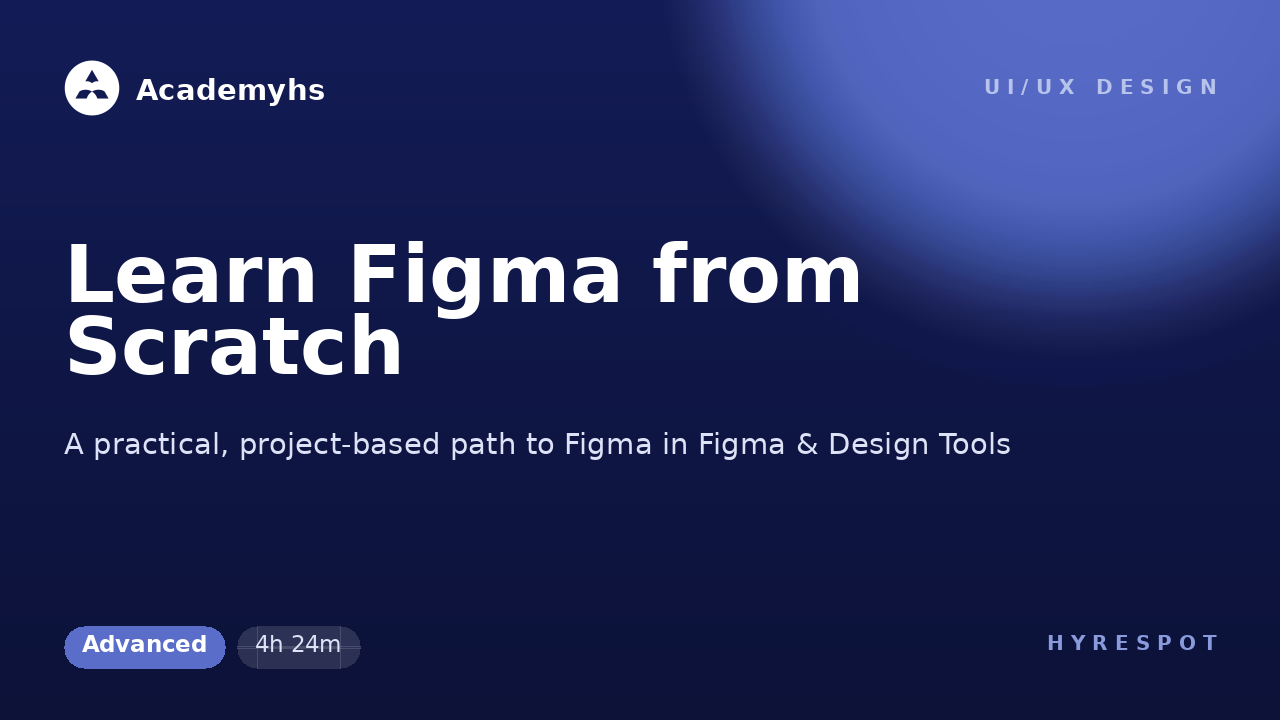 Academyhs

UI/UX DESIGN

Learn Figma from Scratch

A practical, project-based path to Figma in Figma & Design Tools

Advanced

4h 24m

HYRESPOT